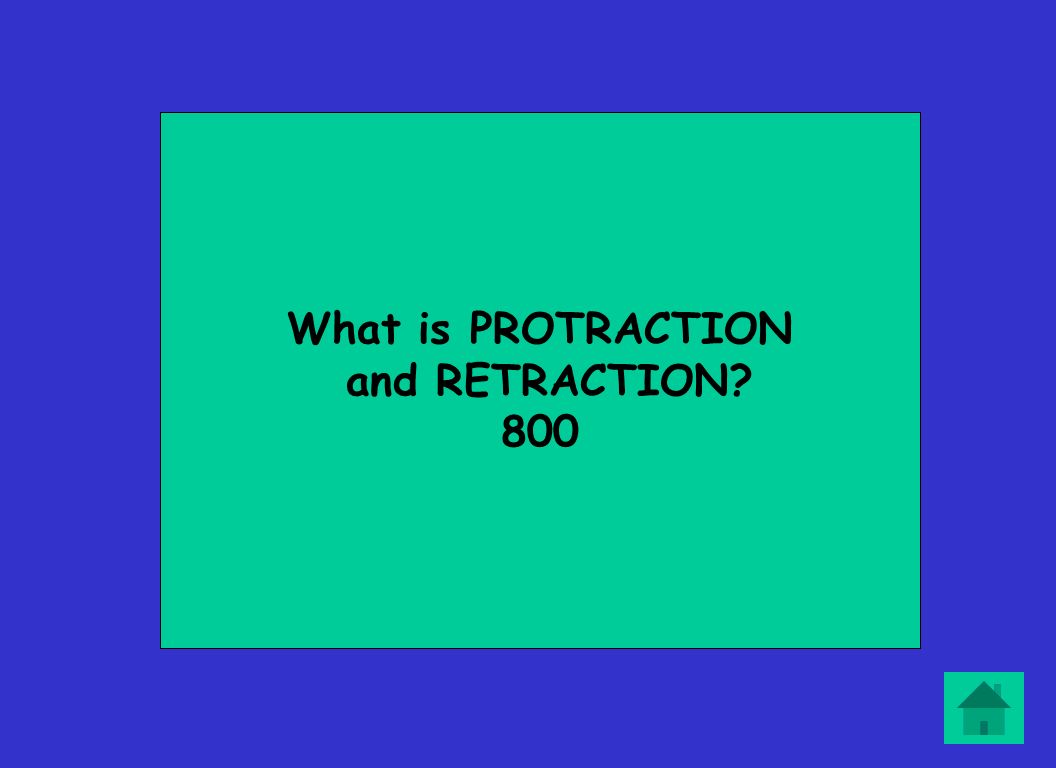 What is PROTRACTION and RETRACTION?
800